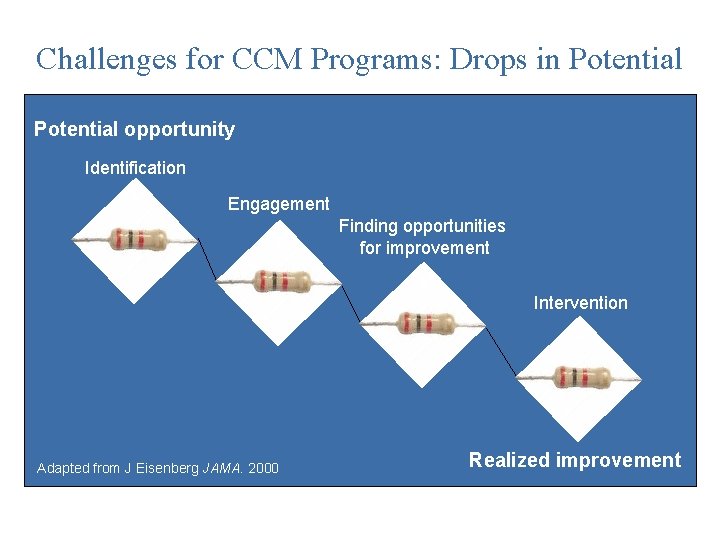 Challenges for CCM Programs: Drops in Potential

Potential opportunity

Identification

Engagement

Finding opportunities for improvement

Intervention

Realized improvement

Adapted from J Eisenberg JAMA. 2000